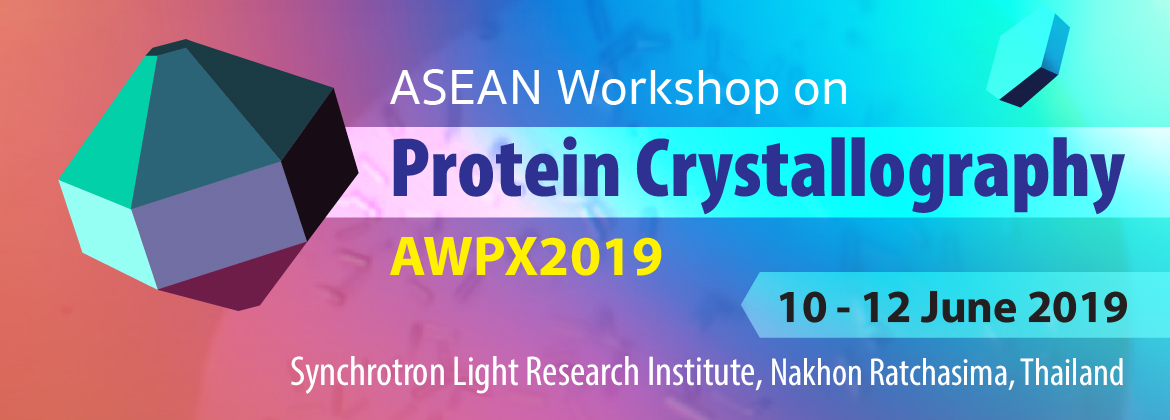 ASEAN Workshop on

Protein Crystallography

AWPX2019

10 - 12 June 2019

Synchrotron Light Research Institute, Nakhon Ratchasima, Thailand